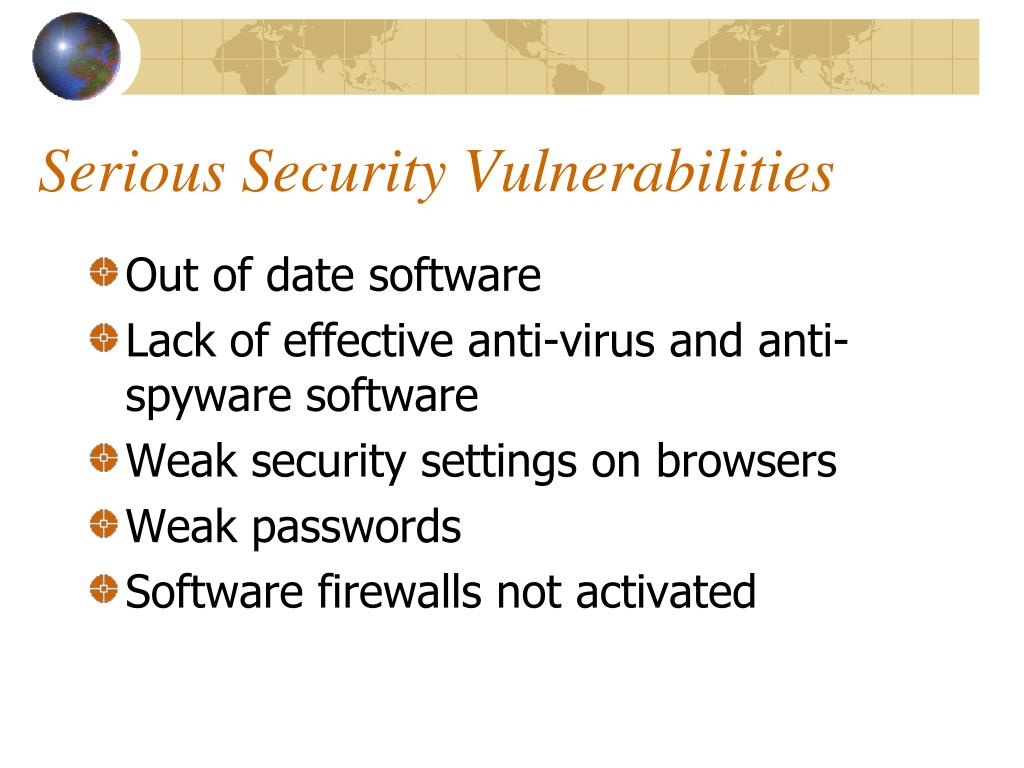 Serious Security Vulnerabilities

Out of date software

Lack of effective anti-virus and anti-spyware software

Weak security settings on browsers

Weak passwords

Software firewalls not activated